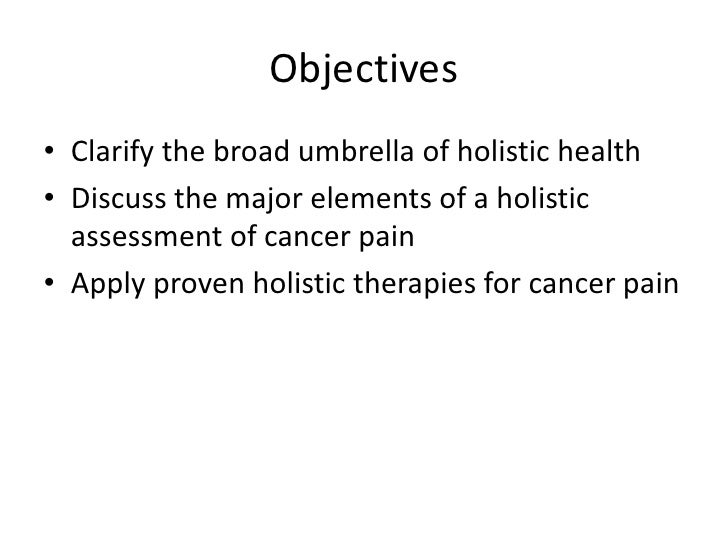 Objectives

• Clarify the broad umbrella of holistic health
• Discuss the major elements of a holistic assessment of cancer pain
• Apply proven holistic therapies for cancer pain